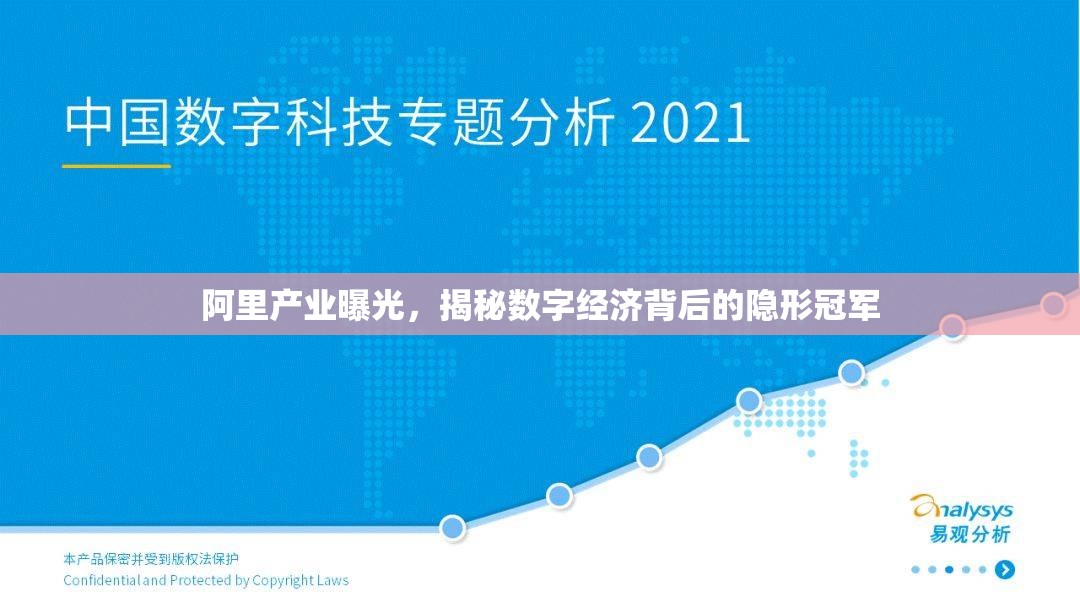 中国数字科技专题分析 2021

阿里产业曝光，揭秘数字经济背后的隐形冠军

Analysys
易观分析

本产品保密并受到版权法保护
Confidential and Protected by Copyright Laws